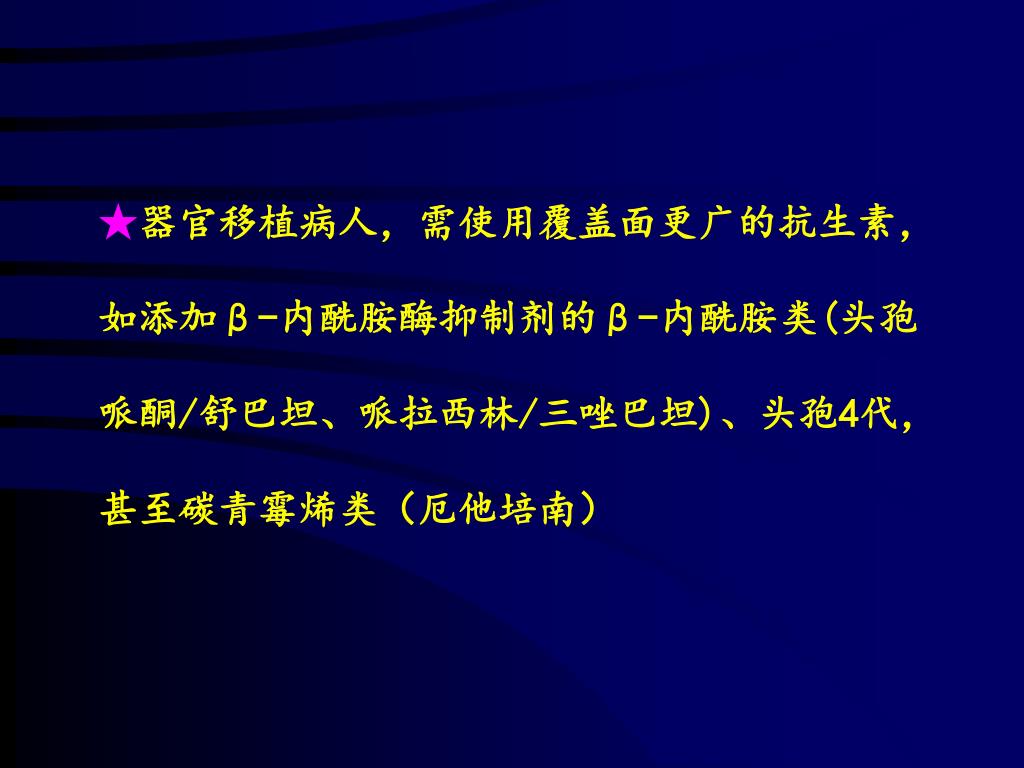 ★器官移植病人，需使用覆盖面更广的抗生素，如添加β-内酰胺酶抑制剂的β-内酰胺类(头孢哌酮/舒巴坦、哌拉西林/三唑巴坦)、头孢4代，甚至碳青霉烯类（厄他培南）